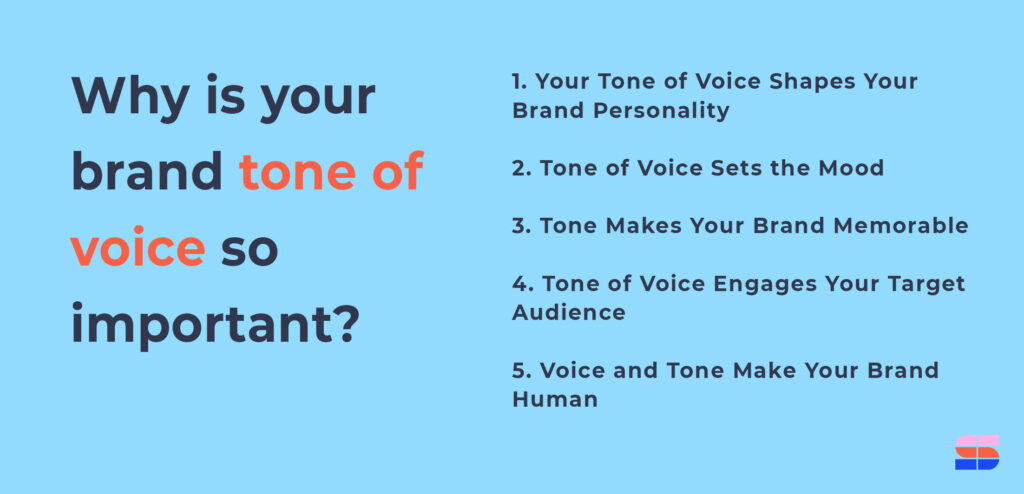 Why is your brand tone of voice so important?

1. Your Tone of Voice Shapes Your Brand Personality

2. Tone of Voice Sets the Mood

3. Tone Makes Your Brand Memorable

4. Tone of Voice Engages Your Target Audience

5. Voice and Tone Make Your Brand Human